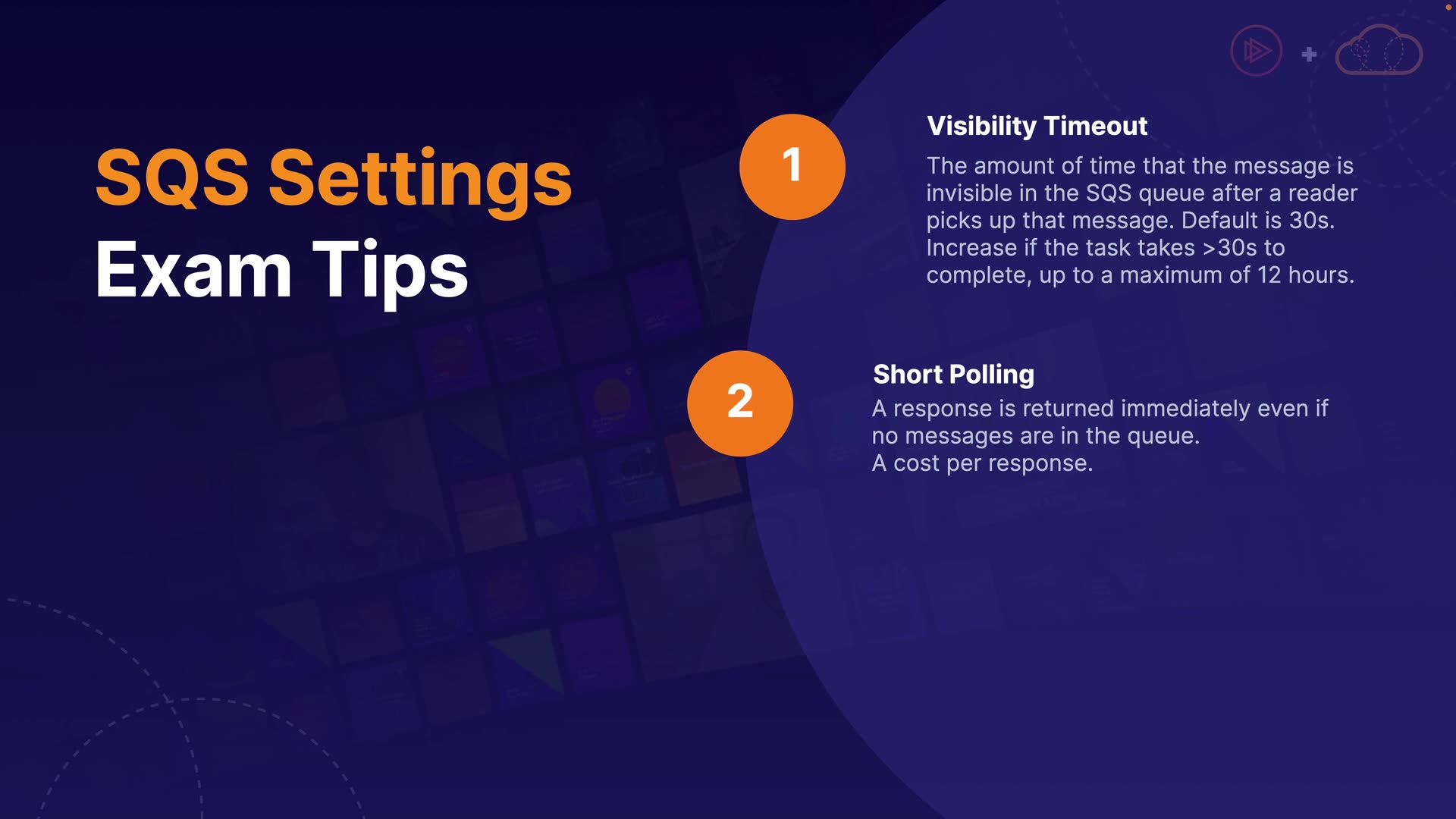 SQS Settings
Exam Tips

1

Visibility Timeout
The amount of time that the message is invisible in the SQS queue after a reader picks up that message. Default is 30s. Increase if the task takes >30s to complete, up to a maximum of 12 hours.

2

Short Polling
A response is returned immediately even if no messages are in the queue.
A cost per response.